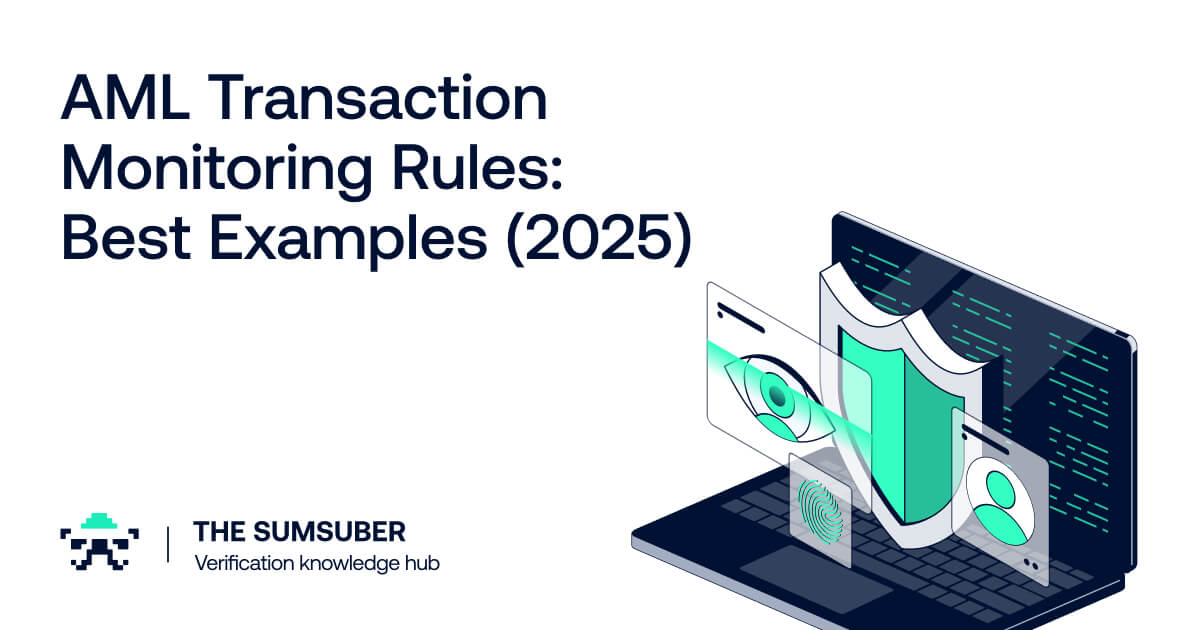 AML Transaction Monitoring Rules: Best Examples (2025)

THE SUMSUBER
Verification knowledge hub